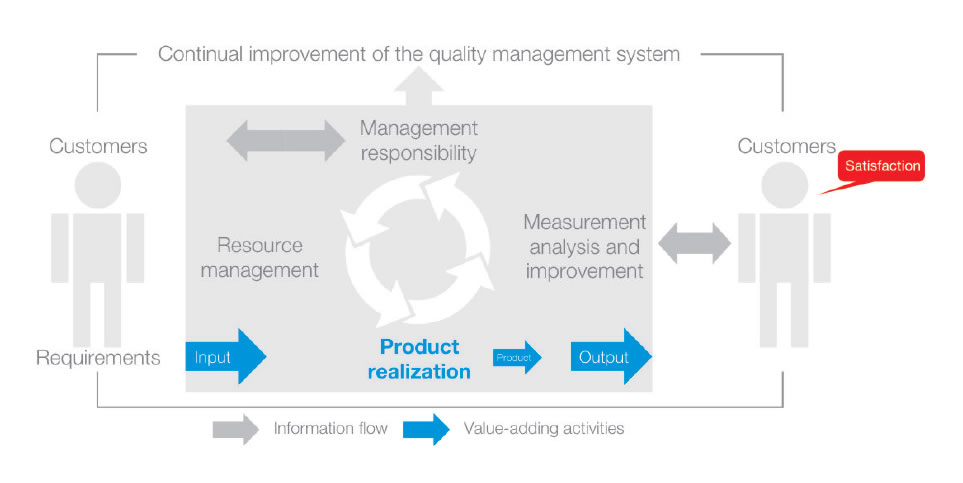 Continual improvement of the quality management system

Customers

Management responsibility

Customers

Satisfaction

Resource management

Measurement analysis and improvement

Requirements

Input

Product realization

Product

Output

Information flow

Value-adding activities